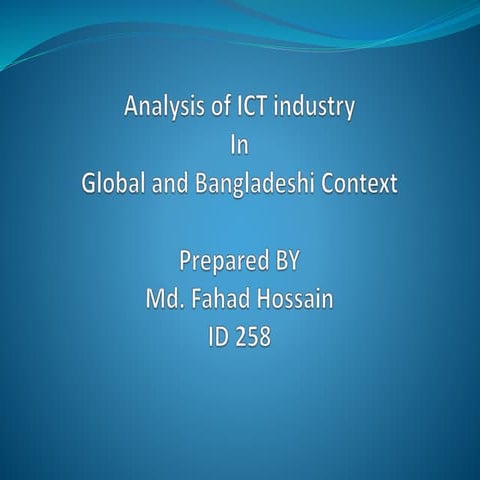 Analysis of ICT industry
In
Global and Bangladeshi Context

Prepared BY
Md. Fahad Hossain
ID 258